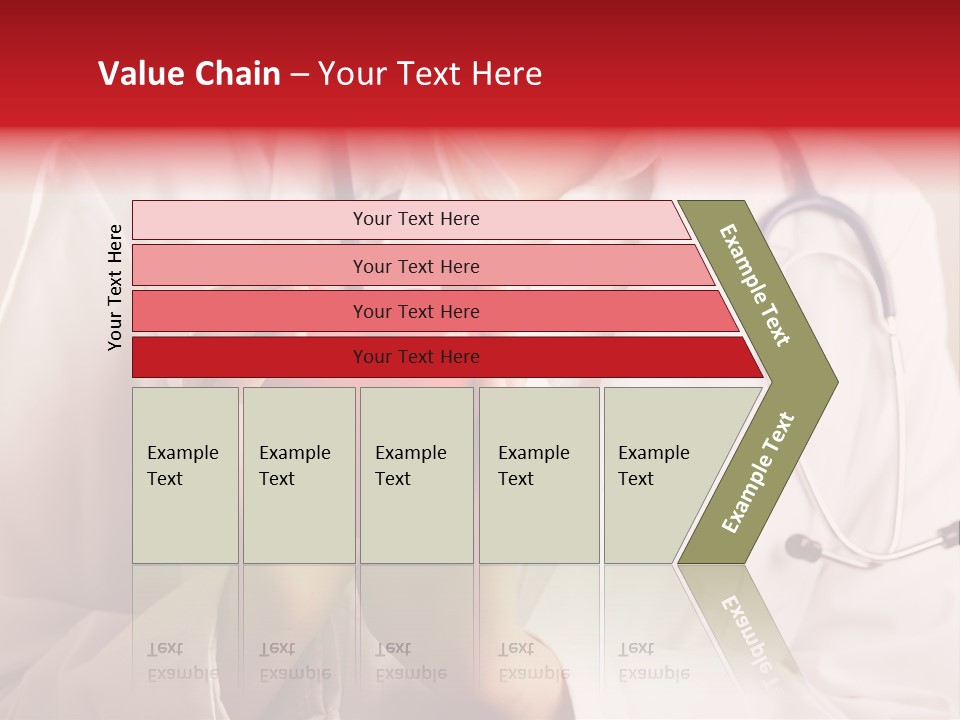 Value Chain – Your Text Here

Your Text Here

Your Text Here

Your Text Here

Your Text Here

Your Text Here

Example Text

Example Text

Example Text

Example Text

Example Text

Example Text

Example Text